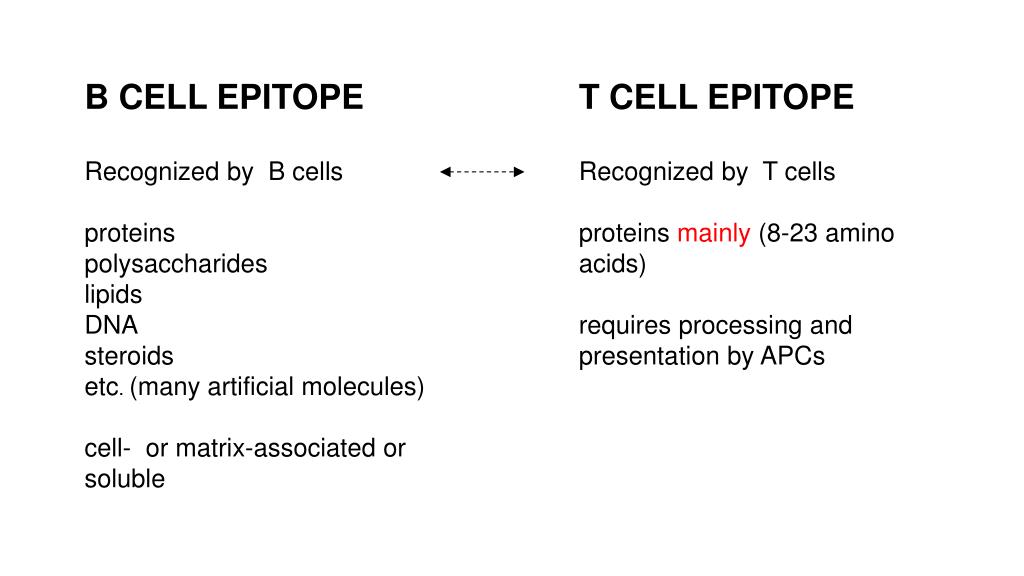 B CELL EPITOPE

Recognized by B cells

proteins
polysaccharides
lipids
DNA
steroids
etc. (many artificial molecules)

cell- or matrix-associated or soluble

T CELL EPITOPE

Recognized by T cells

proteins mainly (8-23 amino acids)

requires processing and presentation by APCs